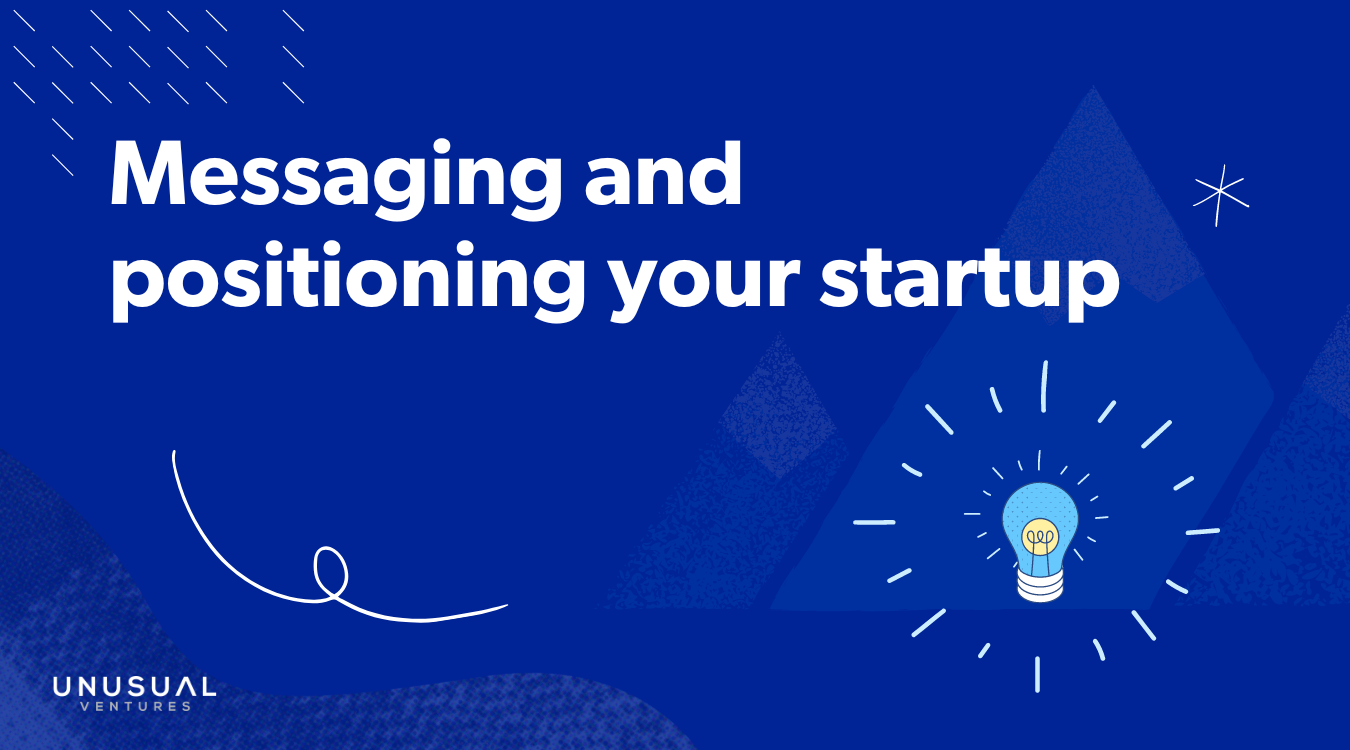 Messaging and positioning your startup

UNUSUAL
VENTURES